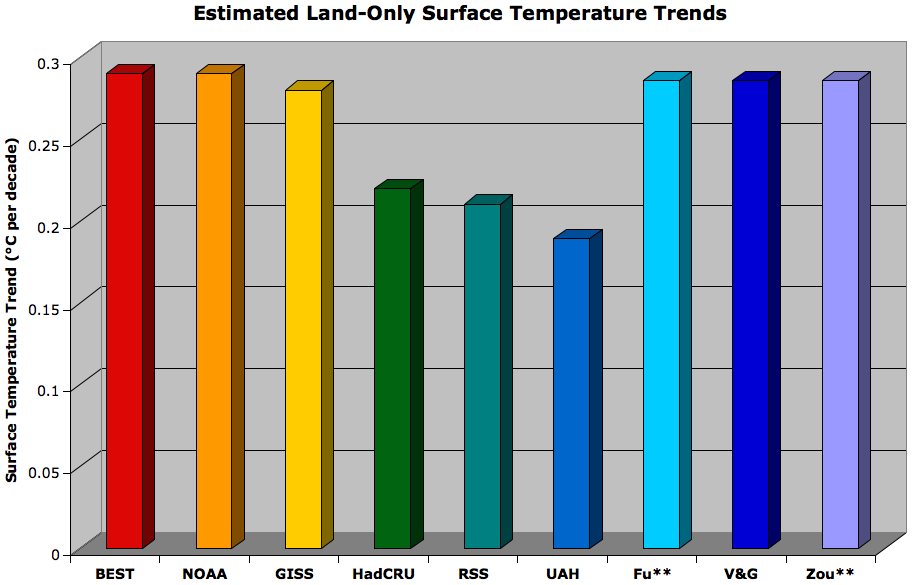 Estimated Land-Only Surface Temperature Trends

Surface Temperature Trend (°C per decade)

0.3
0.25
0.2
0.15
0.1
0.05
0

BEST
NOAA
GISS
HadCRU
RSS
UAH
Fu**
V&G
Zou**